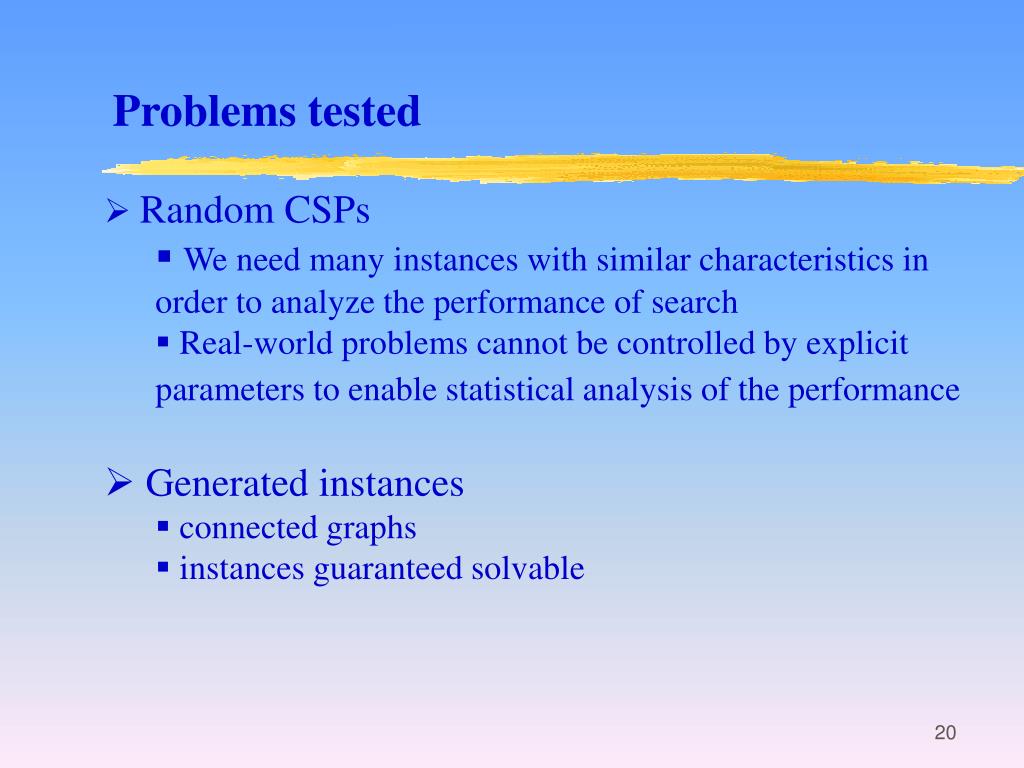 Problems tested

➢ Random CSPs

▪ We need many instances with similar characteristics in order to analyze the performance of search

▪ Real-world problems cannot be controlled by explicit parameters to enable statistical analysis of the performance

➢ Generated instances

▪ connected graphs

▪ instances guaranteed solvable

20